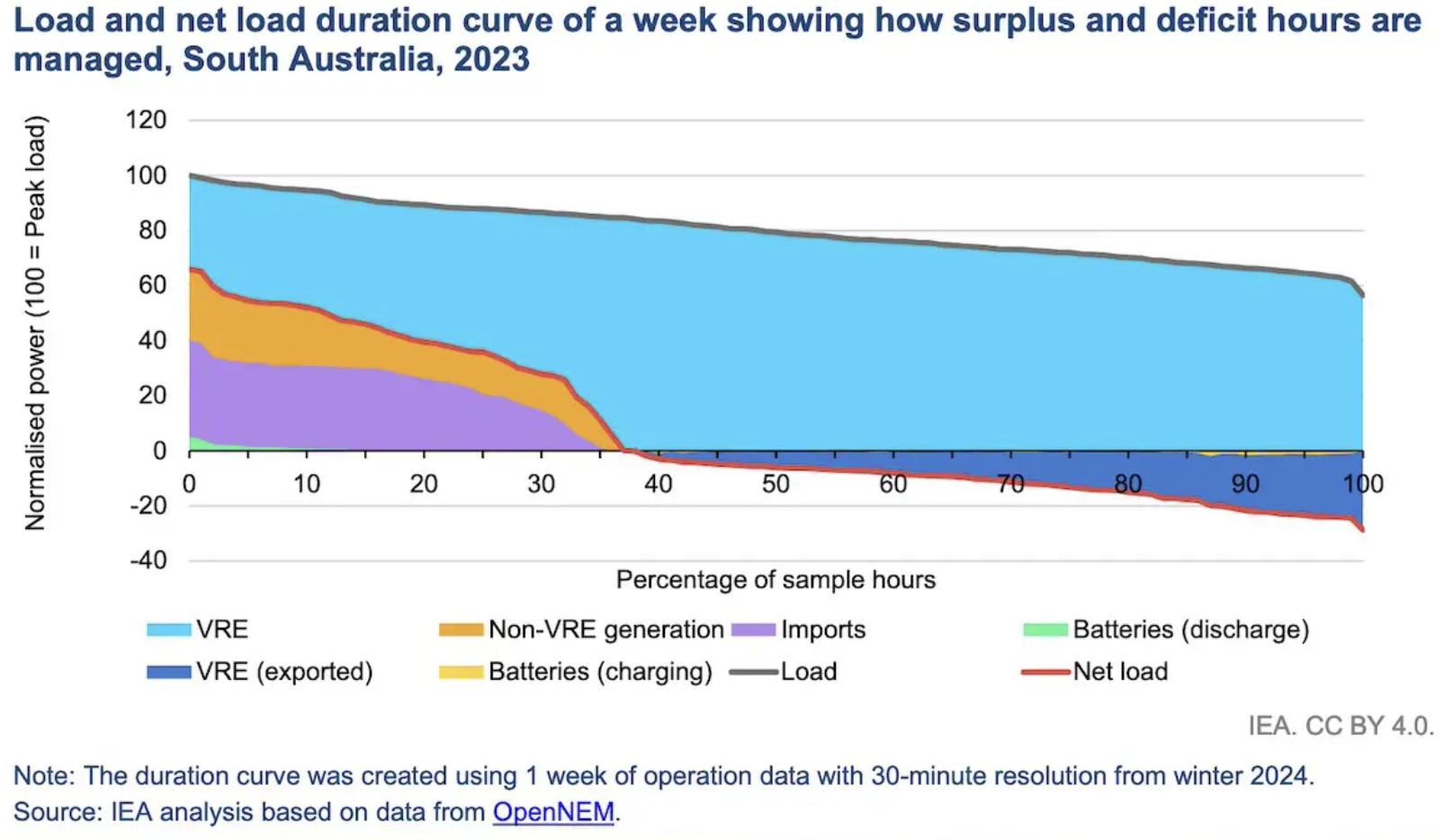 Load and net load duration curve of a week showing how surplus and deficit hours are managed, South Australia, 2023

Normalised power (100 = Peak load)

120
100
80
60
40
20
0
-20
-40

0 10 20 30 40 50 60 70 80 90 100

Percentage of sample hours

VRE
Non-VRE generation
Imports
Batteries (discharge)
VRE (exported)
Batteries (charging)
Load
Net load

IEA. CC BY 4.0.

Note: The duration curve was created using 1 week of operation data with 30-minute resolution from winter 2024.
Source: IEA analysis based on data from OpenNEM.